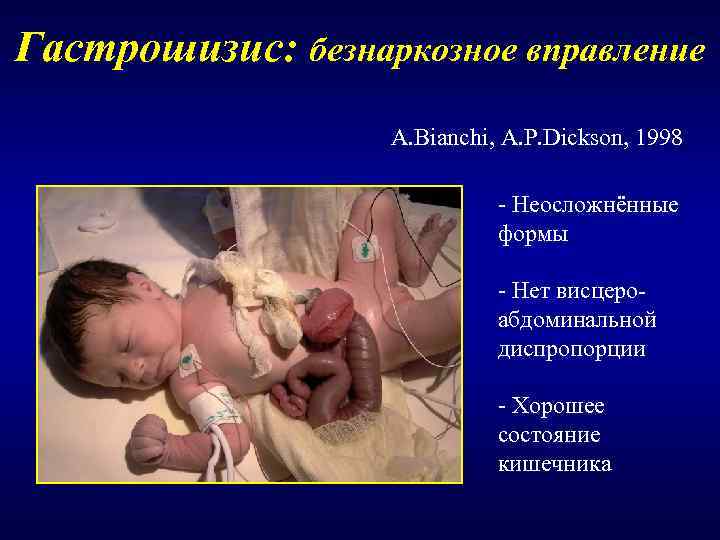 Гастрошизис: безнаркозное вправление

A.Bianchi, A.P.Dickson, 1998

- Неосложнённые формы

- Нет висцеро-абдоминальной диспропорции

- Хорошее состояние кишечника